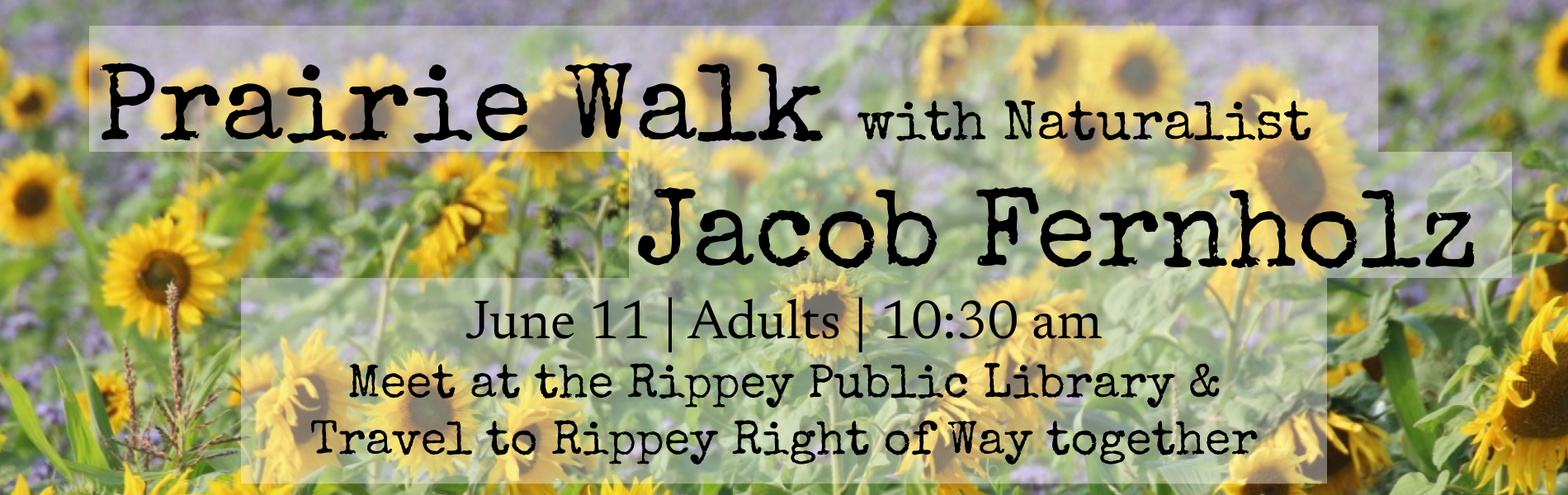 Prairie Walk with Naturalist
Jacob Fernholz

June 11 | Adults | 10:30 am
Meet at the Rippey Public Library &
Travel to Rippey Right of Way together